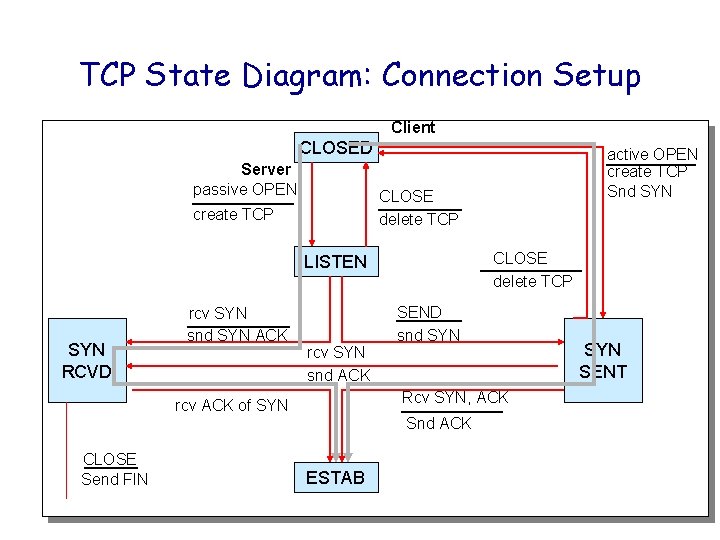 TCP State Diagram: Connection Setup

Client

CLOSED

Server

passive OPEN

create TCP

CLOSE

delete TCP

active OPEN

create TCP

Snd SYN

LISTEN

CLOSE

delete TCP

rcv SYN

snd SYN ACK

SEND

snd SYN

SYN RCVD

rcv SYN

snd ACK

SYN SENT

rcv ACK of SYN

Rcv SYN, ACK

Snd ACK

CLOSE

Send FIN

ESTAB